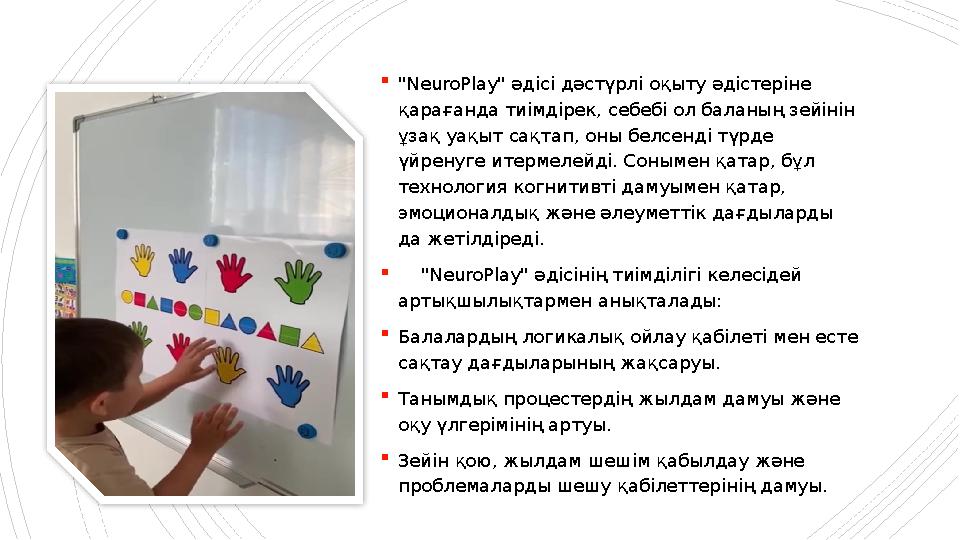 "NeuroPlay" әдісі дәстүрлі оқыту әдістеріне қарағанда тиімдірек, себебі ол баланың зейінін ұзақ уақыт сақтап, оны белсенді түрде үйренуге итермелейді. Сонымен қатар, бұл технология когнитивті дамуымен қатар, эмоционалдық және әлеуметтік дағдыларды да жетілдіреді.

"NeuroPlay" әдісінің тиімділігі келесідей артықшылықтармен анықталады:

Балалардың логикалық ойлау қабілеті мен есте сақтау дағдыларының жақсаруы.

Танымдық процестердің жылдам дамуы және оқу үлгерімінің артуы.

Зейін қою, жылдам шешім қабылдау және проблемаларды шешу қабілеттерінің дамуы.